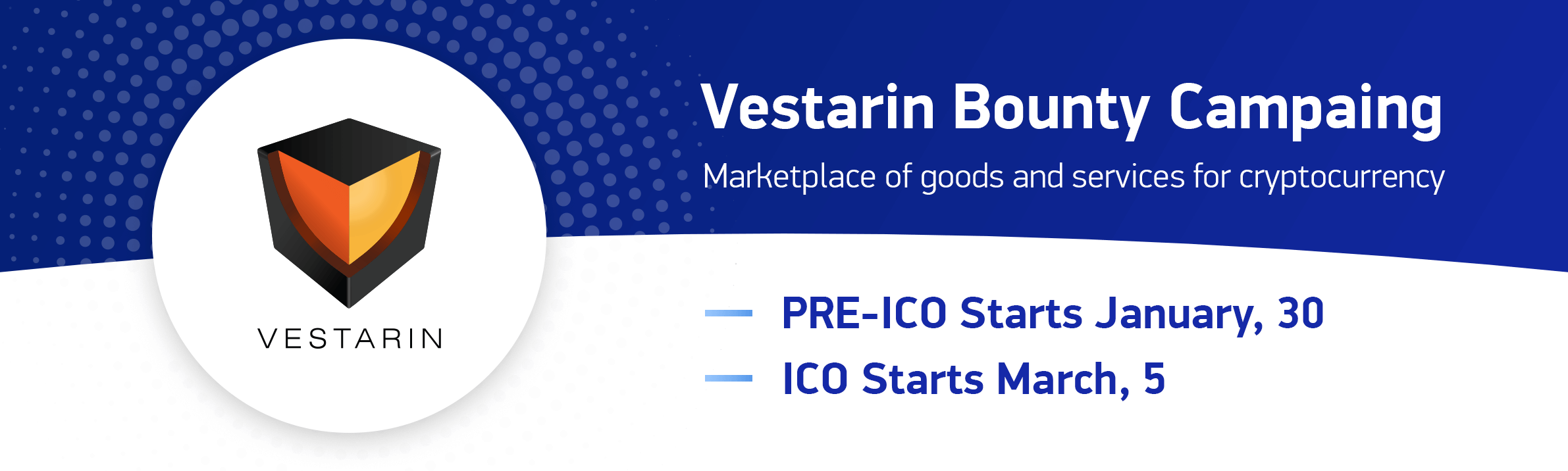 VESTARIN

Vestarin Bounty Campaing

Marketplace of goods and services for cryptocurrency

— PRE-ICO Starts January, 30

— ICO Starts March, 5